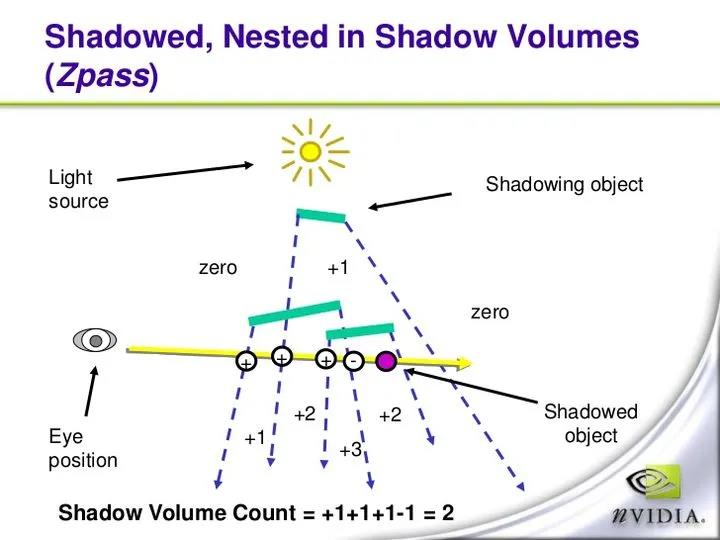 Shadowed, Nested in Shadow Volumes (Zpass)

Light source

Shadowing object

zero

+1

zero

+ + + -

Eye position

+1

+2

+3

+2

Shadowed object

Shadow Volume Count = +1+1+1-1 = 2

nVIDIA.